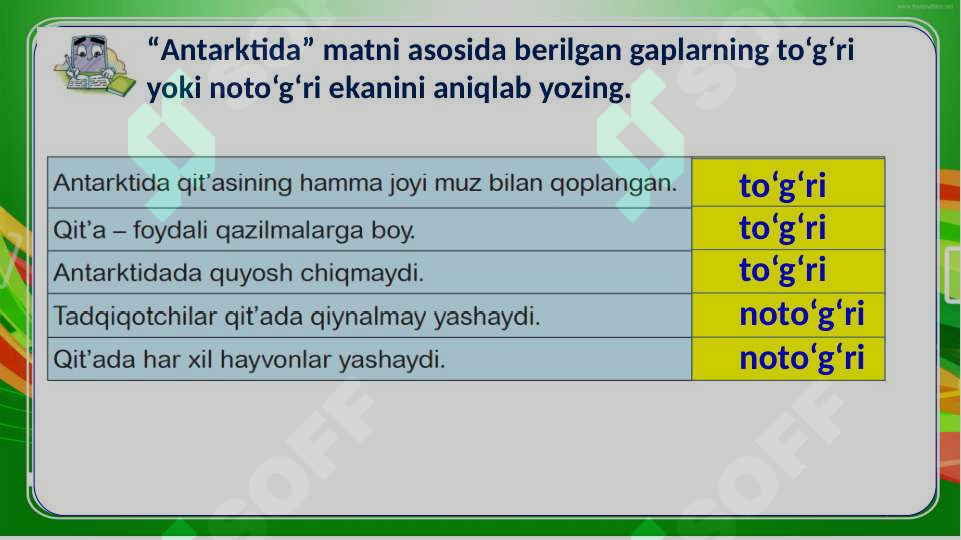 “Antarktida” matni asosida berilgan gaplarning to‘g‘ri yoki noto‘g‘ri ekanini aniqlab yozing.

| Antarktida qit’asining hamma joyi muz bilan qoplangan. | to‘g‘ri |
|---|---|
| Qit’a – foydali qazilmalarga boy. | to‘g‘ri |
| Antarktidada quyosh chiqmaydi. | to‘g‘ri |
| Tadqiqotchilar qit’ada qiynalmay yashaydi. | noto‘g‘ri |
| Qit’ada har xil hayvonlar yashaydi. | noto‘g‘ri |

SOFF SOFF SOFF SOFF